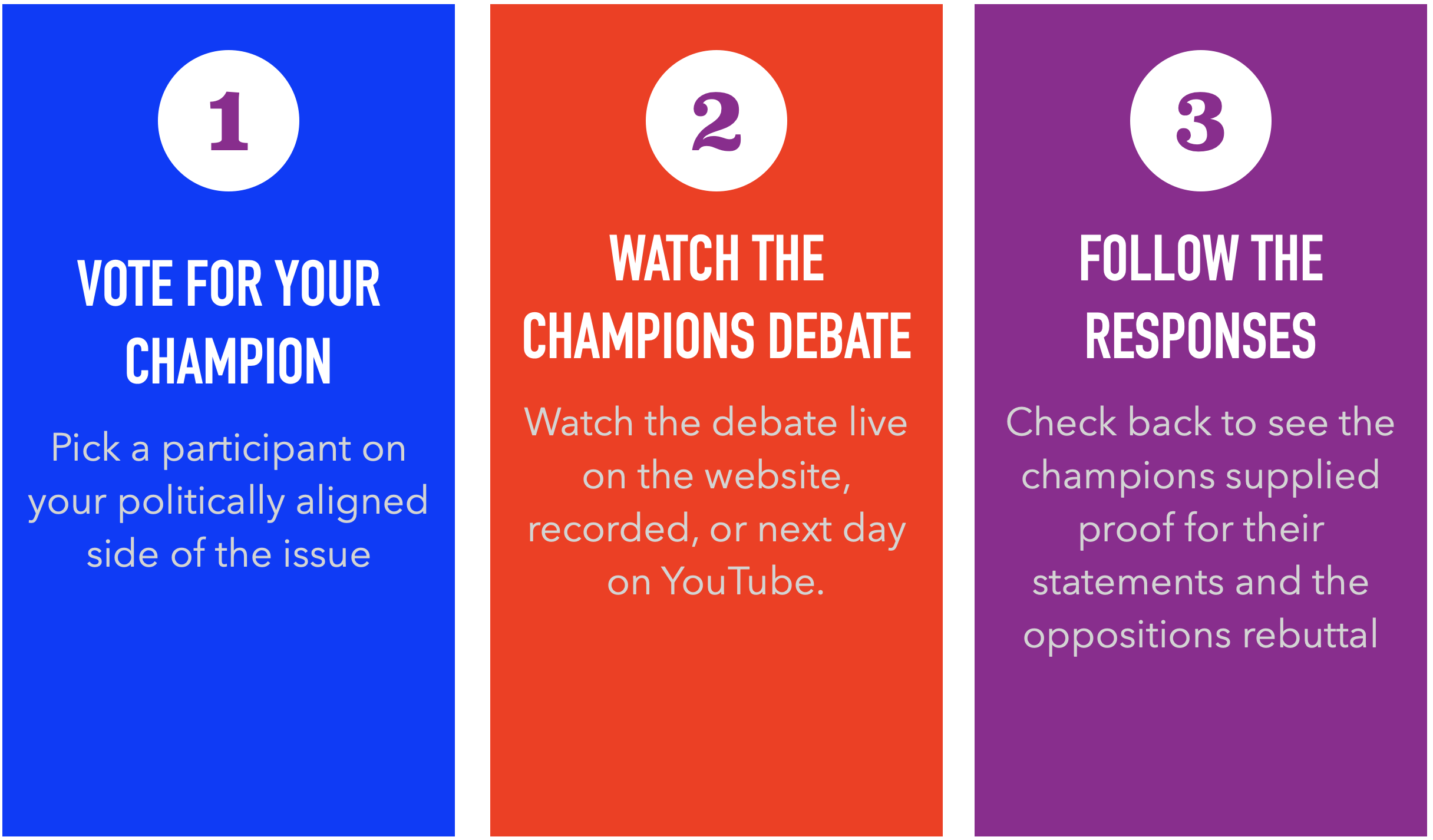 1

VOTE FOR YOUR CHAMPION

Pick a participant on your politically aligned side of the issue

2

WATCH THE CHAMPIONS DEBATE

Watch the debate live on the website, recorded, or next day on YouTube.

3

FOLLOW THE RESPONSES

Check back to see the champions supplied proof for their statements and the oppositions rebuttal